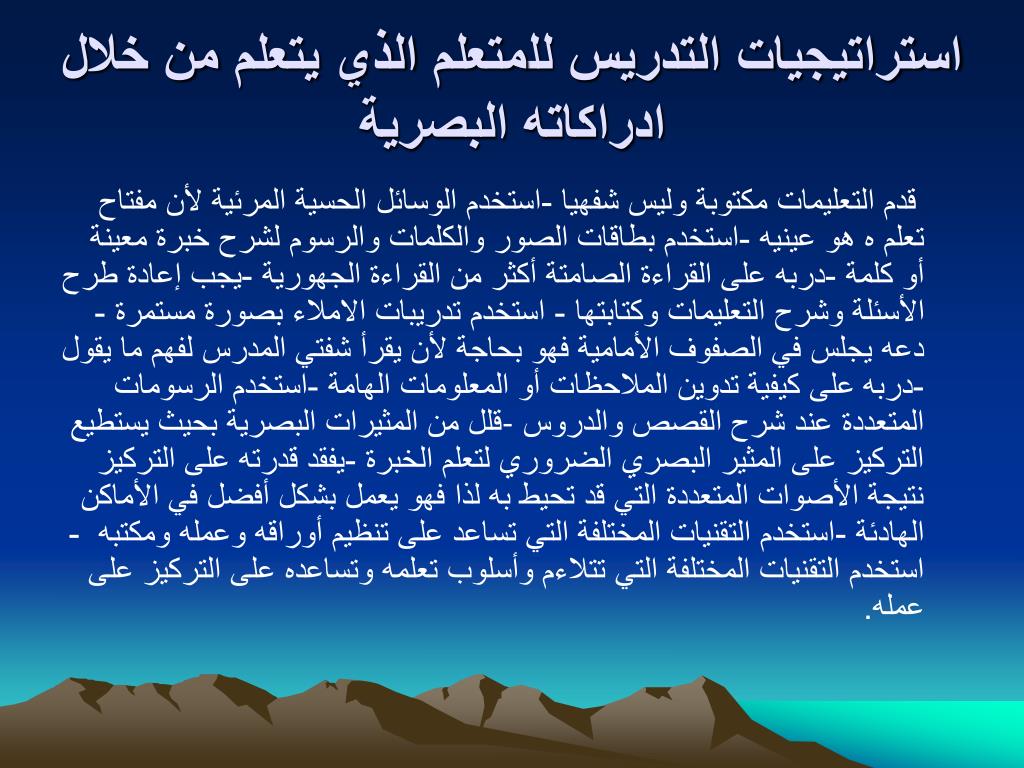 استراتيجيات التدريس للمتعلم الذي يتعلم من خلال ادراكاته البصرية

قدم التعليمات مكتوبة وليس شفهيا -استخدم الوسائل الحسية المرئية لأن مفتاح تعلم ه هو عينيه -استخدم بطاقات الصور والكلمات والرسوم لشرح خبرة معينة أو كلمة -دربه على القراءة الصامتة أكثر من القراءة الجهورية -يجب إعادة طرح الأسئلة وشرح التعليمات وكتابتها - استخدم تدريبات الاملاء بصورة مستمرة - دعه يجلس في الصفوف الأمامية فهو بحاجة لأن يقرأ شفتي المدرس لفهم ما يقول -دربه على كيفية تدوين الملاحظات أو المعلومات الهامة -استخدم الرسومات المتعددة عند شرح القصص والدروس -قلل من المثيرات البصرية بحيث يستطيع التركيز على المثير البصري الضروري لتعلم الخبرة -يفقد قدرته على التركيز نتيجة الأصوات المتعددة التي قد تحيط به لذا فهو يعمل بشكل أفضل في الأماكن الهادئة -استخدم التقنيات المختلفة التي تساعد على تنظيم أوراقه وعمله ومكتبه - استخدم التقنيات المختلفة التي تتلاءم وأسلوب تعلمه وتساعده على التركيز على عمله.